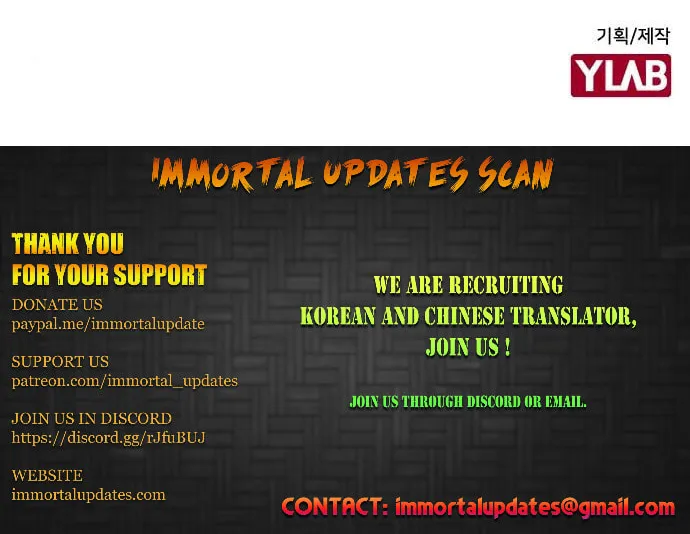 기획/제작
YLAB

IMMORTAL UPDATES SCAN

THANK YOU FOR YOUR SUPPORT

DONATE US
paypal.me/immortalupdate

SUPPORT US
patreon.com/immortal_updates

JOIN US IN DISCORD
https://discord.gg/rJfuBUJ

WEBSITE
immortalupdates.com

WE ARE RECRUITING KOREAN AND CHINESE TRANSLATOR, JOIN US !

JOIN US THROUGH DISCORD OR EMAIL.

CONTACT: immortalupdates@gmail.com